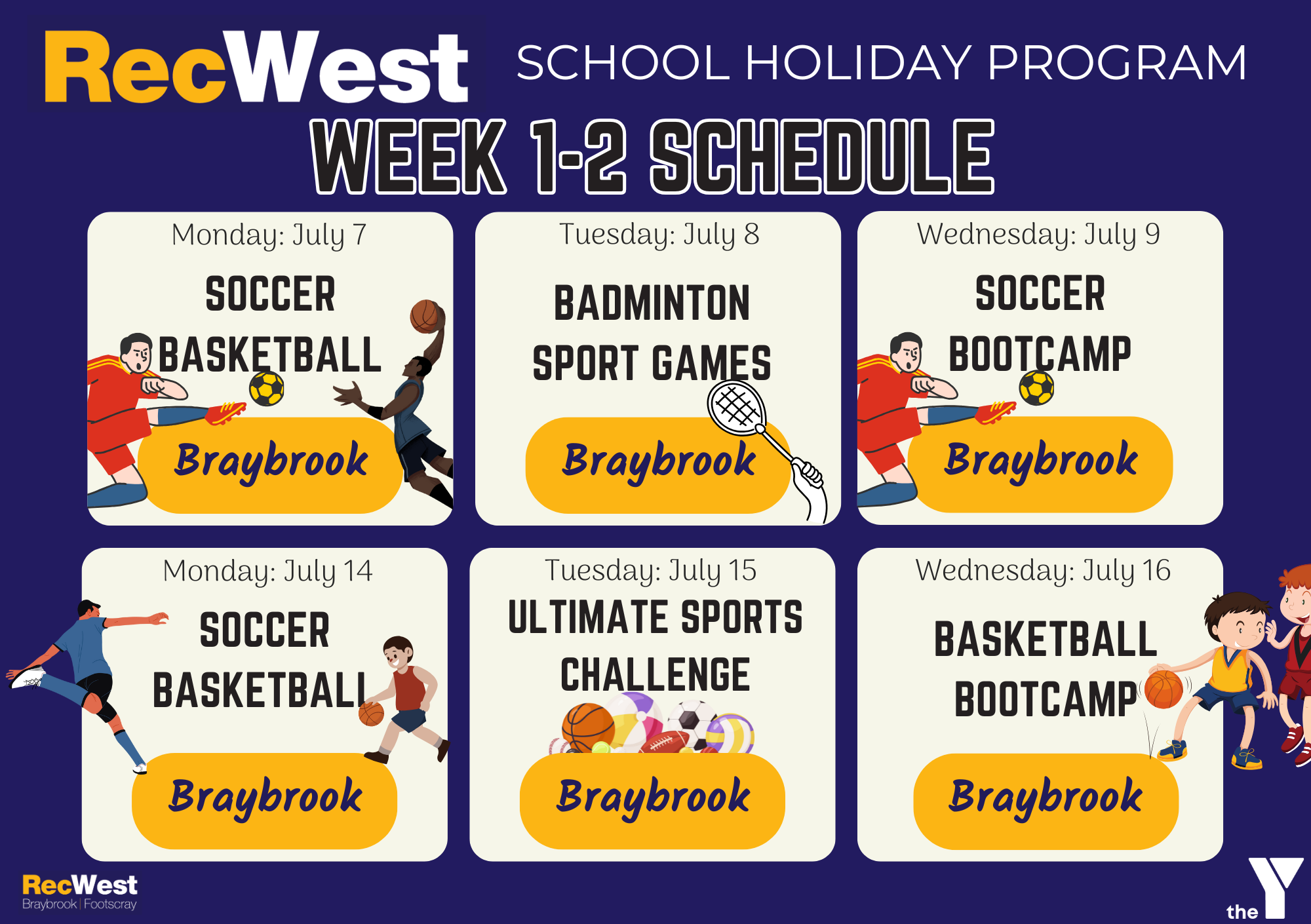 RecWest SCHOOL HOLIDAY PROGRAM

WEEK 1-2 SCHEDULE

Monday: July 7
SOCCER
BASKETBALL
Braybrook

Tuesday: July 8
BADMINTON
SPORT GAMES
Braybrook

Wednesday: July 9
SOCCER
BOOTCAMP
Braybrook

Monday: July 14
SOCCER
BASKETBALL
Braybrook

Tuesday: July 15
ULTIMATE SPORTS
CHALLENGE
Braybrook

Wednesday: July 16
BASKETBALL
BOOTCAMP
Braybrook

RecWest
Braybrook | Footscray

the Y